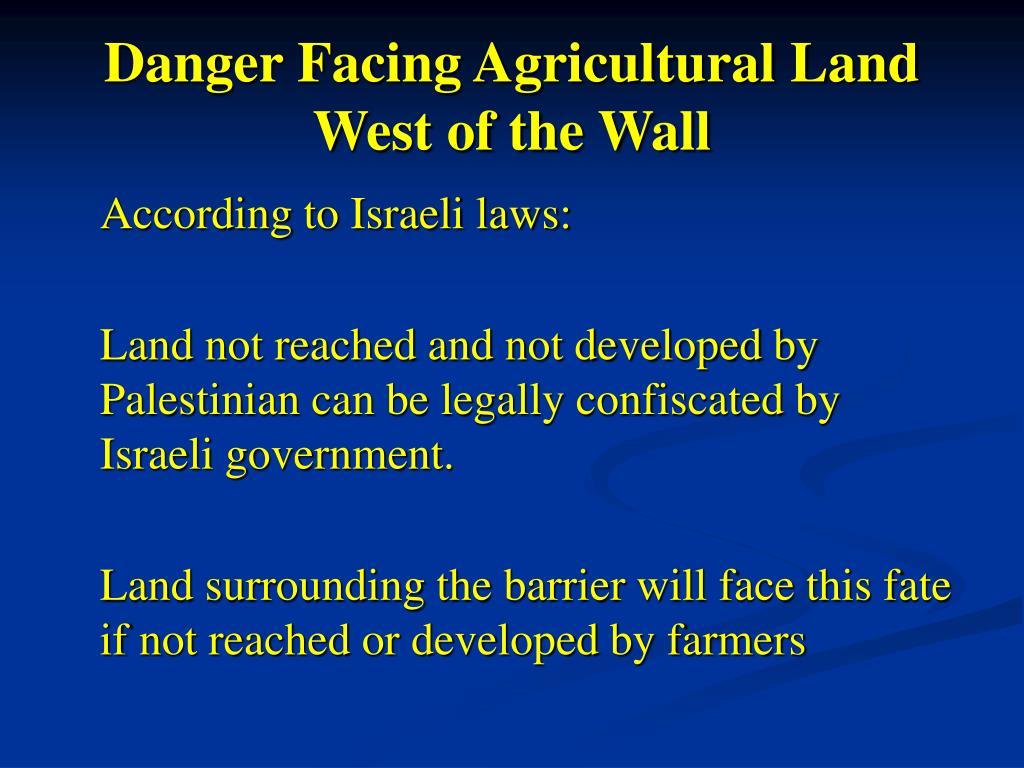 Danger Facing Agricultural Land West of the Wall

According to Israeli laws:

Land not reached and not developed by Palestinian can be legally confiscated by Israeli government.

Land surrounding the barrier will face this fate if not reached or developed by farmers